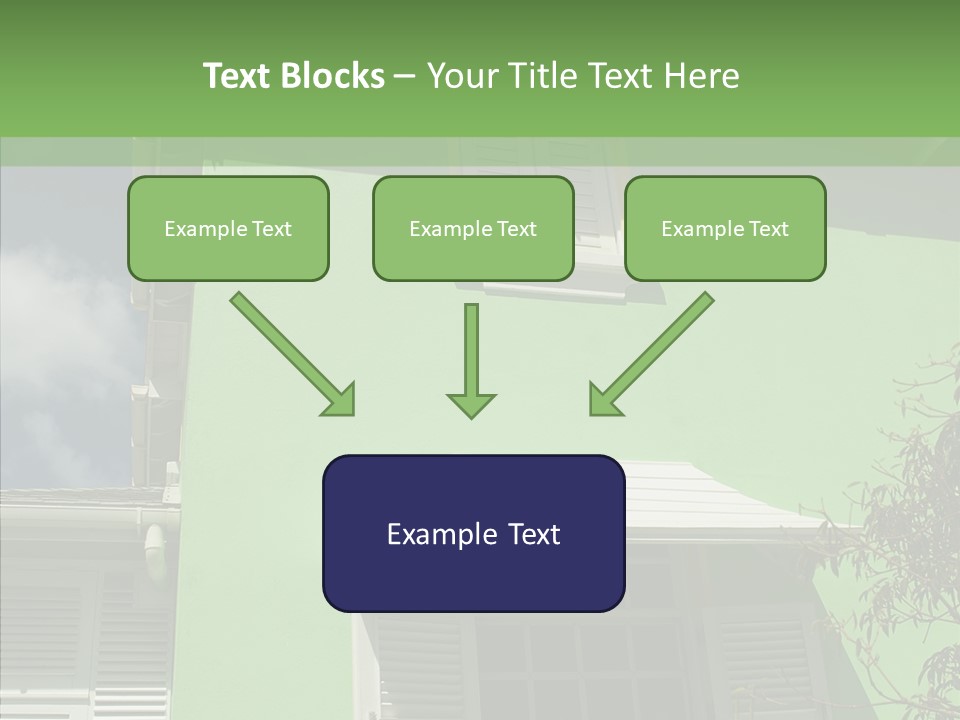 Text Blocks – Your Title Text Here

Example Text

Example Text

Example Text

Example Text